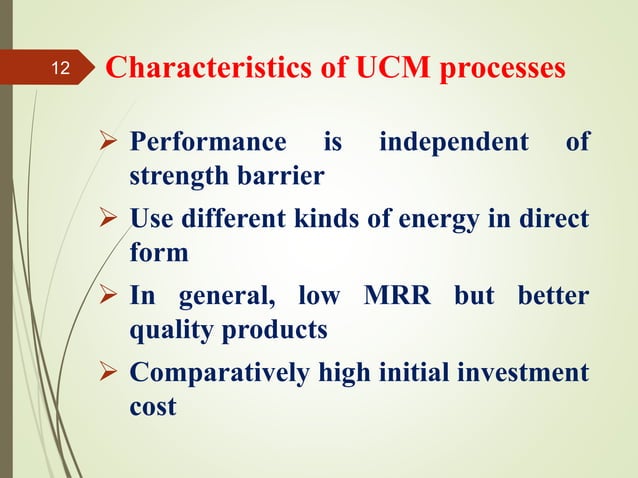 12

Characteristics of UCM processes

➢ Performance is independent of strength barrier

➢ Use different kinds of energy in direct form

➢ In general, low MRR but better quality products

➢ Comparatively high initial investment cost